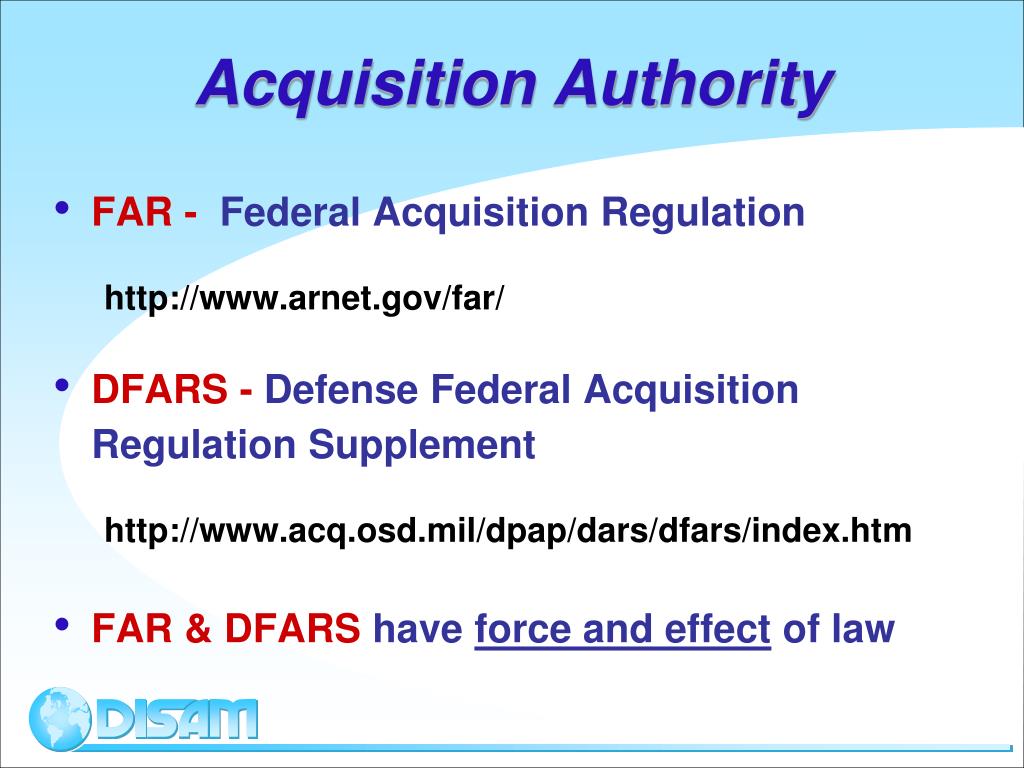 Acquisition Authority

• FAR - Federal Acquisition Regulation

http://www.arnet.gov/far/

• DFARS - Defense Federal Acquisition Regulation Supplement

http://www.acq.osd.mil/dpap/dars/dfars/index.htm

• FAR & DFARS have force and effect of law

DISAM